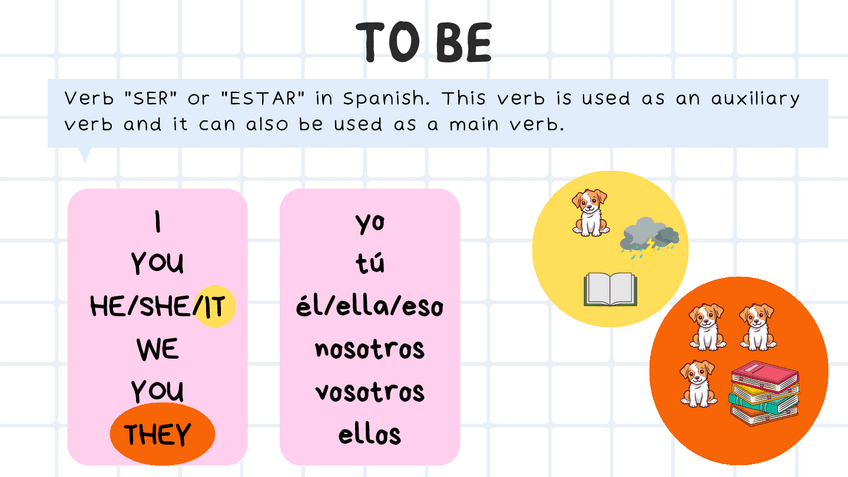 TO BE

Verb "SER" or "ESTAR" in Spanish. This verb is used as an auxiliary verb and it can also be used as a main verb.

I
YOU
HE/SHE/IT
WE
YOU
THEY

yo
tú
él/ella/eso
nosotros
vosotros
ellos